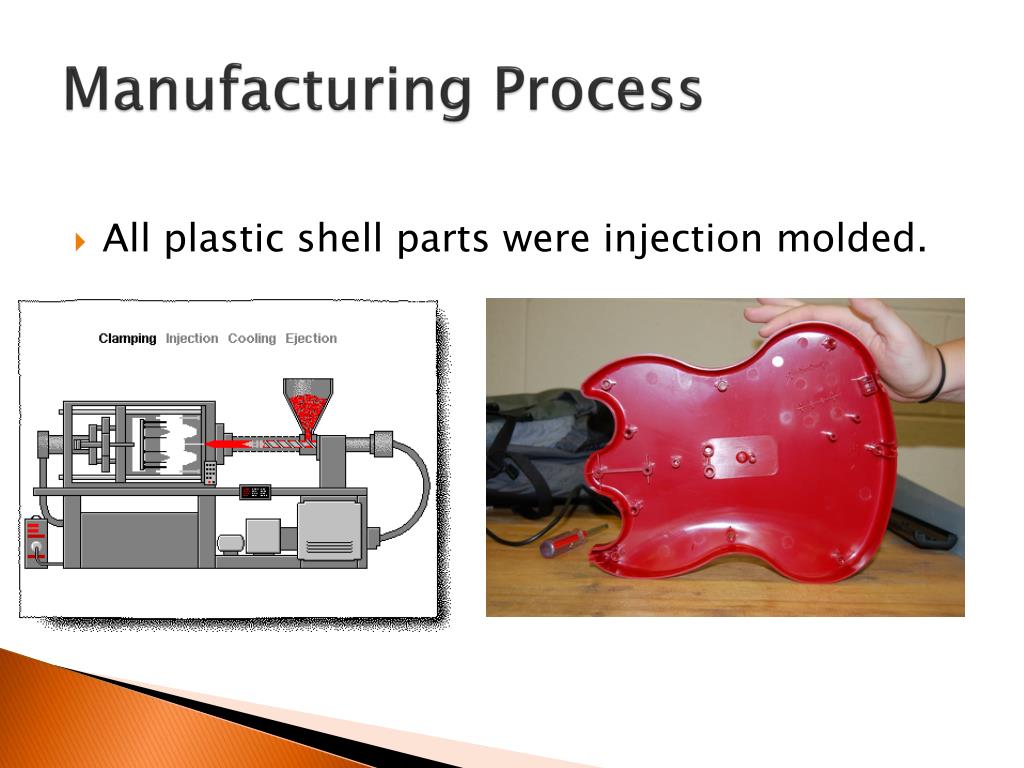 Manufacturing Process

All plastic shell parts were injection molded.

Clamping Injection Cooling Ejection